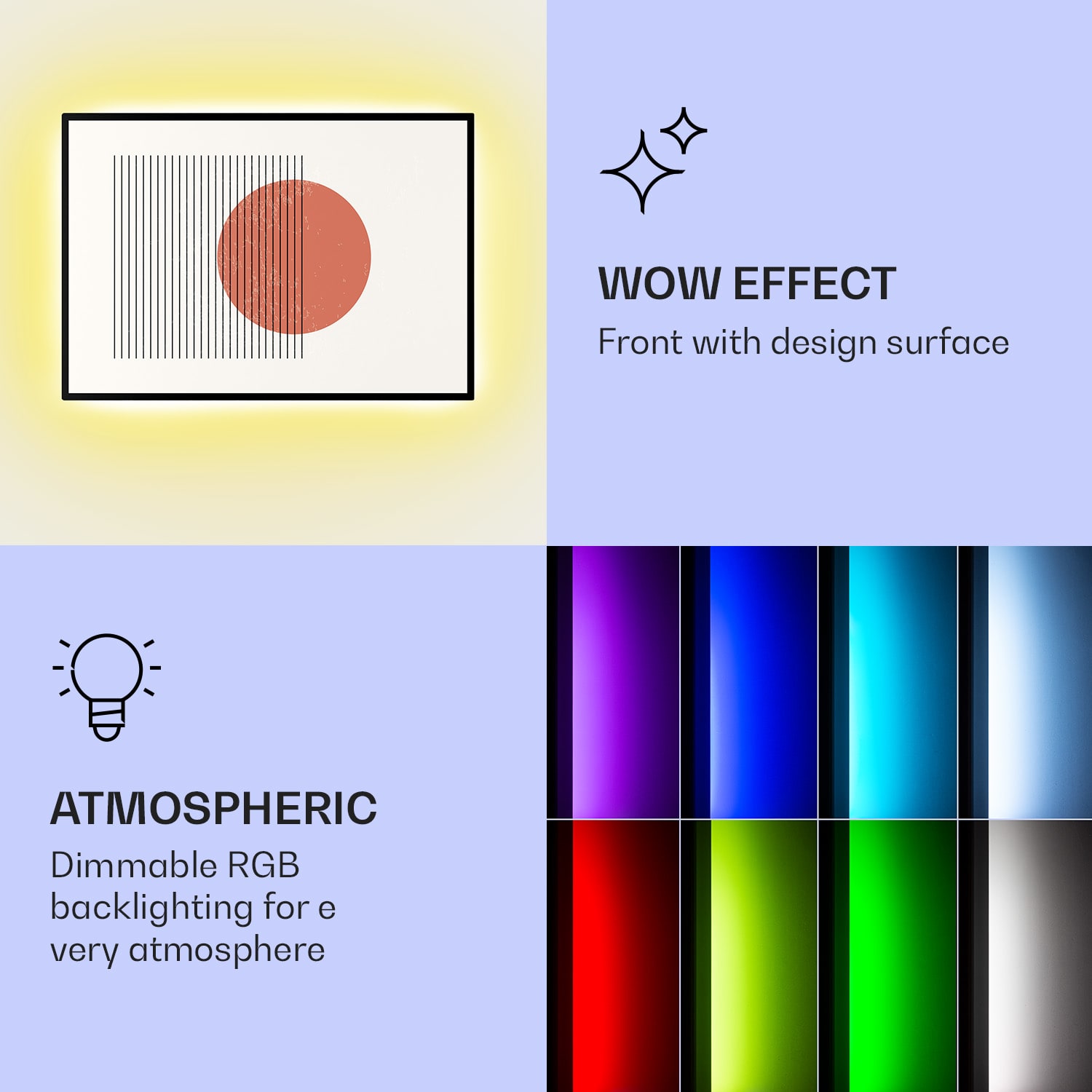 WOW EFFECT
Front with design surface

ATMOSPHERIC
Dimmable RGB backlighting for e very atmosphere